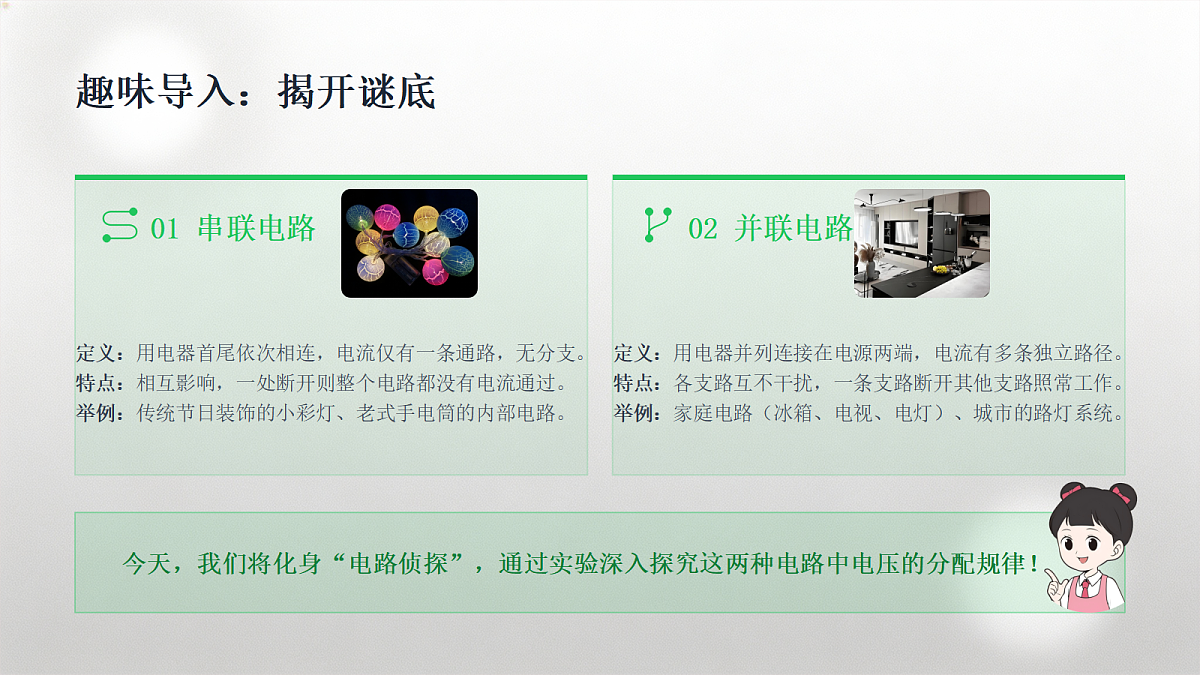 趣味导入：揭开谜底

01 串联电路

定义：用电器首尾依次相连，电流仅有一条通路，无分支。
特点：相互影响，一处断开则整个电路都没有电流通过。
举例：传统节日装饰的小彩灯、老式手电筒的内部电路。

02 并联电路

定义：用电器并列连接在电源两端，电流有多条独立路径。
特点：各支路互不干扰，一条支路断开其他支路照常工作。
举例：家庭电路（冰箱、电视、电灯）、城市的路灯系统。

今天，我们将化身“电路侦探”，通过实验深入探究这两种电路中电压的分配规律！